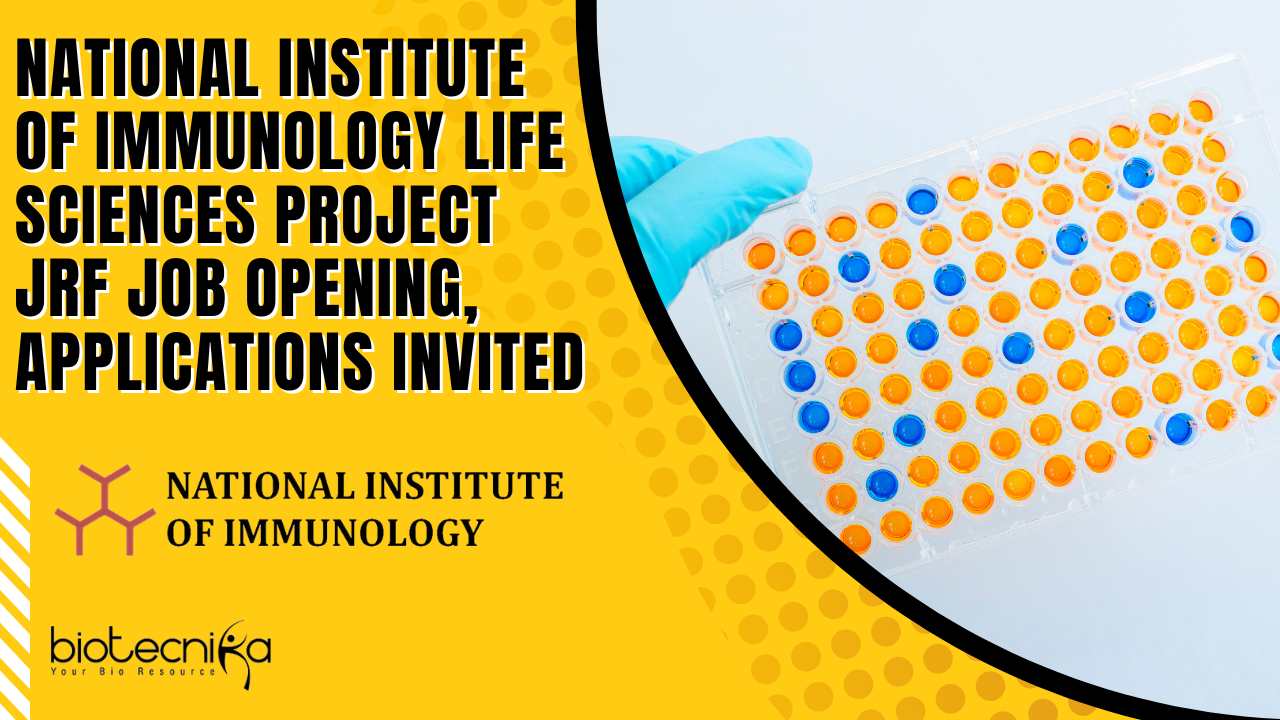 NATIONAL INSTITUTE OF IMMUNOLOGY LIFE SCIENCES PROJECT JRF JOB OPENING, APPLICATIONS INVITED

NATIONAL INSTITUTE OF IMMUNOLOGY

biotecnika
Your Bio Resource